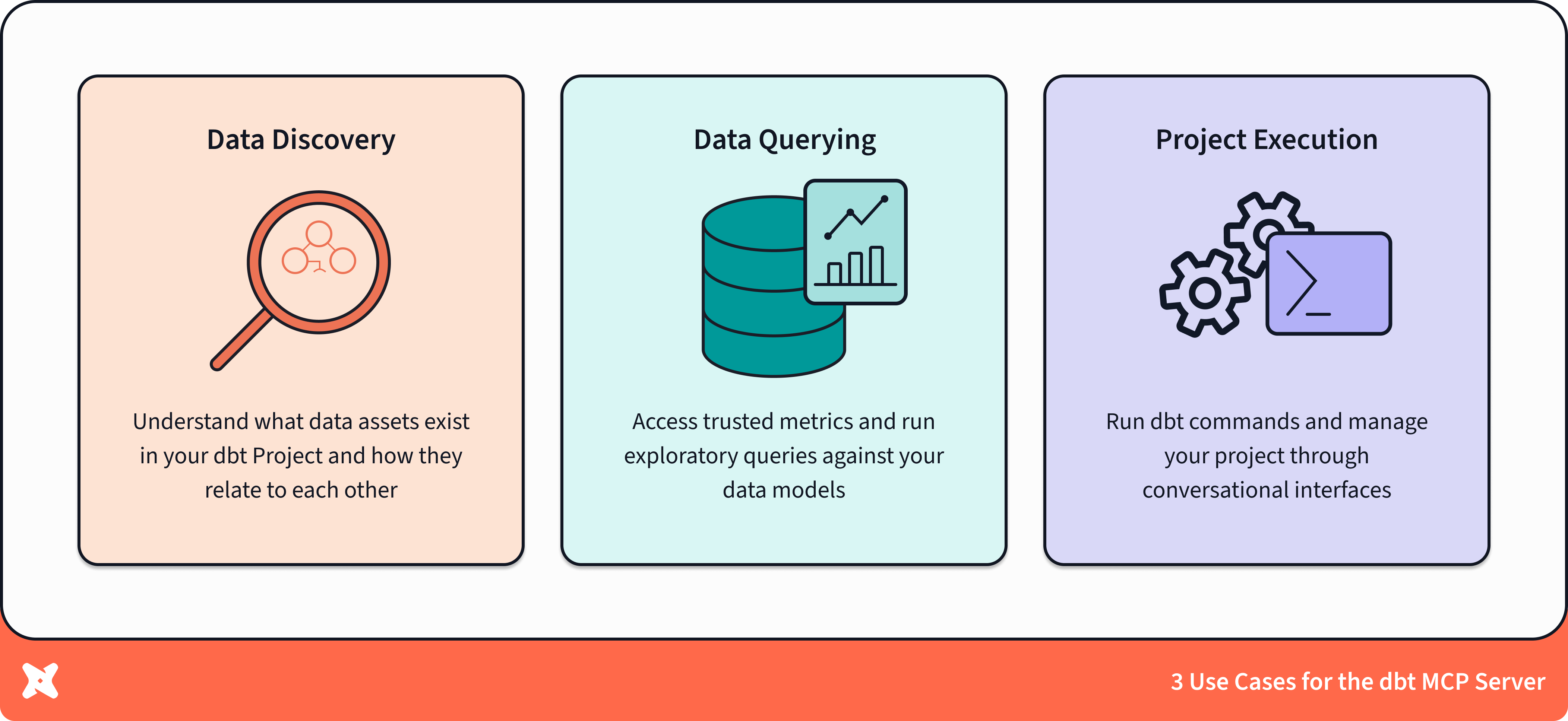 Data Discovery

Understand what data assets exist in your dbt Project and how they relate to each other

Data Querying

Access trusted metrics and run exploratory queries against your data models

Project Execution

Run dbt commands and manage your project through conversational interfaces

3 Use Cases for the dbt MCP Server